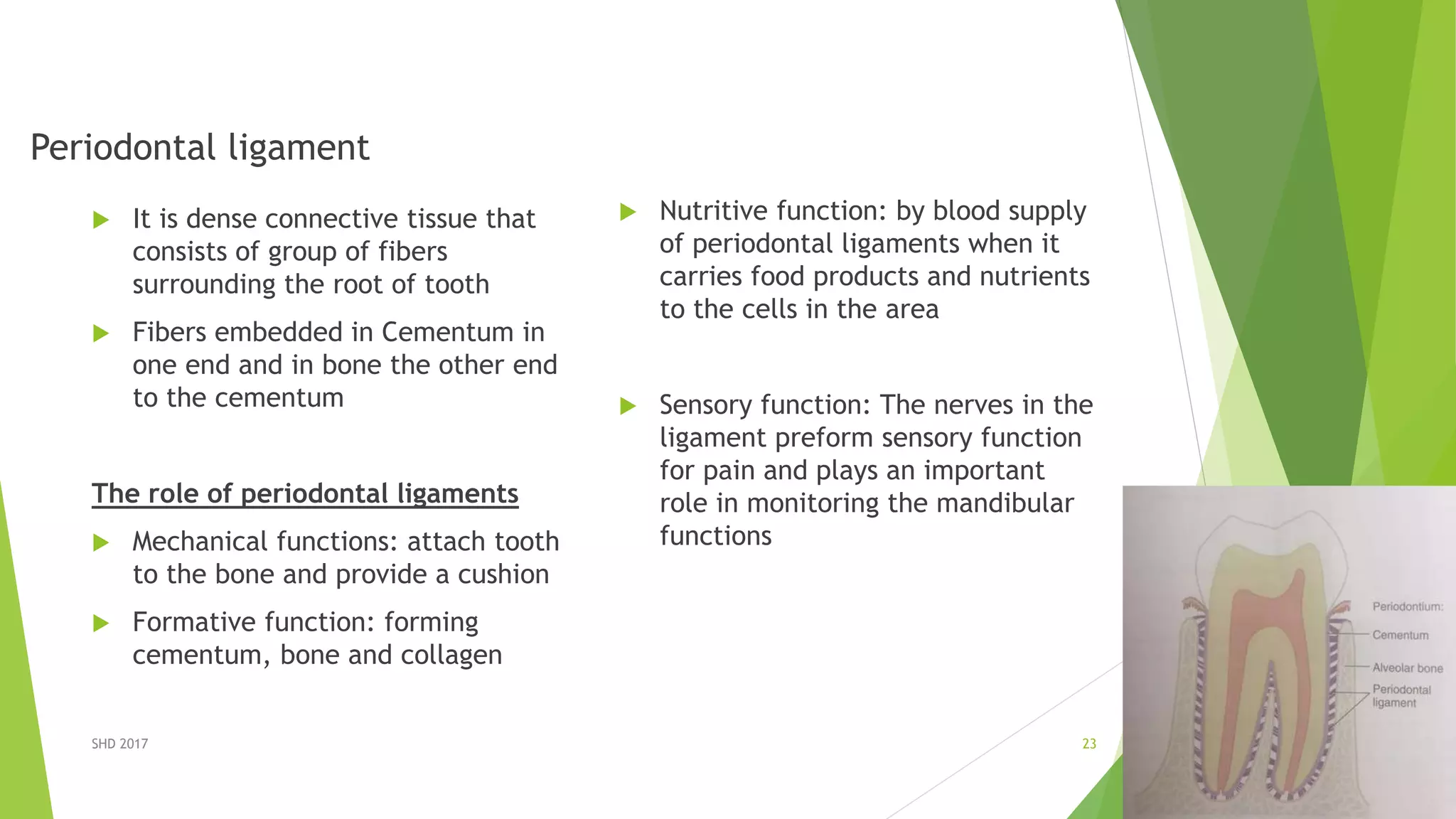 Periodontal ligament

It is dense connective tissue that consists of group of fibers surrounding the root of tooth

Fibers embedded in Cementum in one end and in bone the other end to the cementum

The role of periodontal ligaments

Mechanical functions: attach tooth to the bone and provide a cushion

Formative function: forming cementum, bone and collagen

Nutritive function: by blood supply of periodontal ligaments when it carries food products and nutrients to the cells in the area

Sensory function: The nerves in the ligament preform sensory function for pain and plays an important role in monitoring the mandibular functions

Periodontium:
Cementum
Alveolar bone
Periodontal ligament

SHD 2017

23